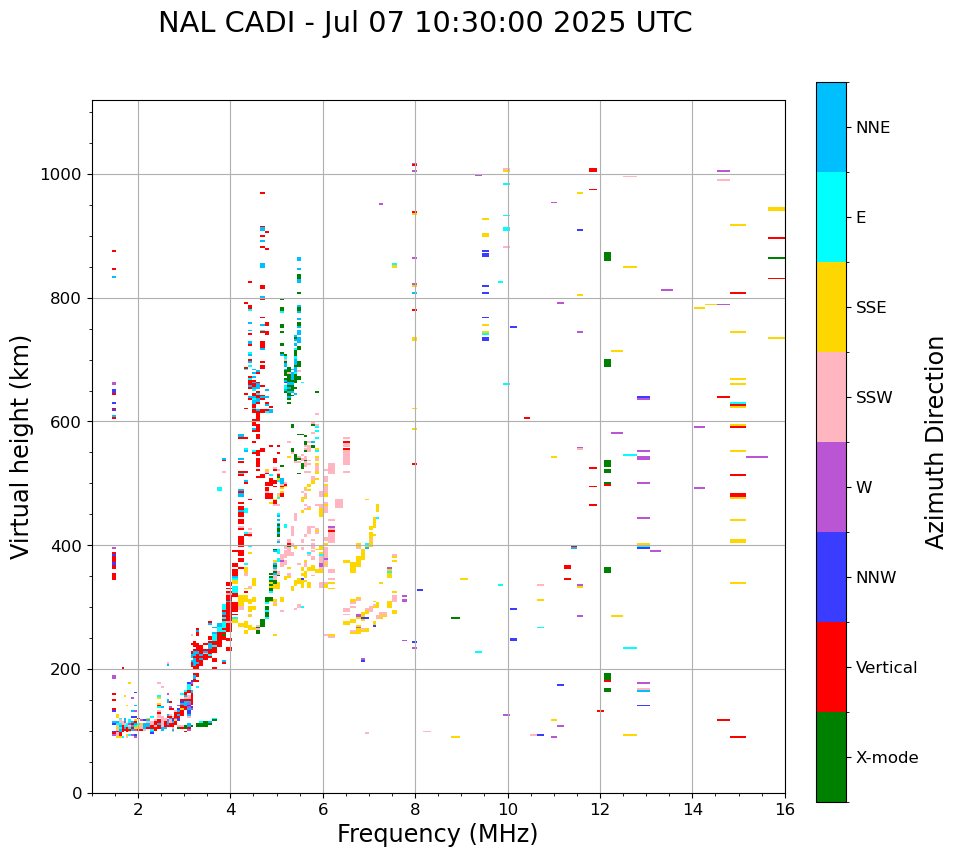 NAL CADI - Jul 07 10:30:00 2025 UTC

Virtual height (km)

1000
800
600
400
200
0

2
4
6
8
10
12
14
16

Frequency (MHz)

NNE
E
SSE
SSW
W
NNW
Vertical
X-mode

Azimuth Direction